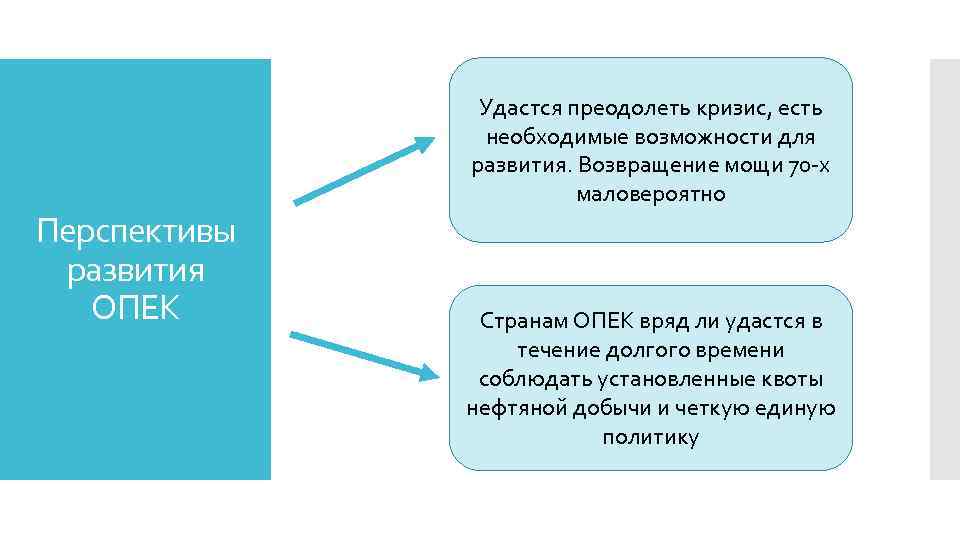 Перспективы развития ОПЕК

Удастся преодолеть кризис, есть необходимые возможности для развития. Возвращение мощи 70-х маловероятно

Странам ОПЕК вряд ли удастся в течение долгого времени соблюдать установленные квоты нефтяной добычи и четкую единую политику